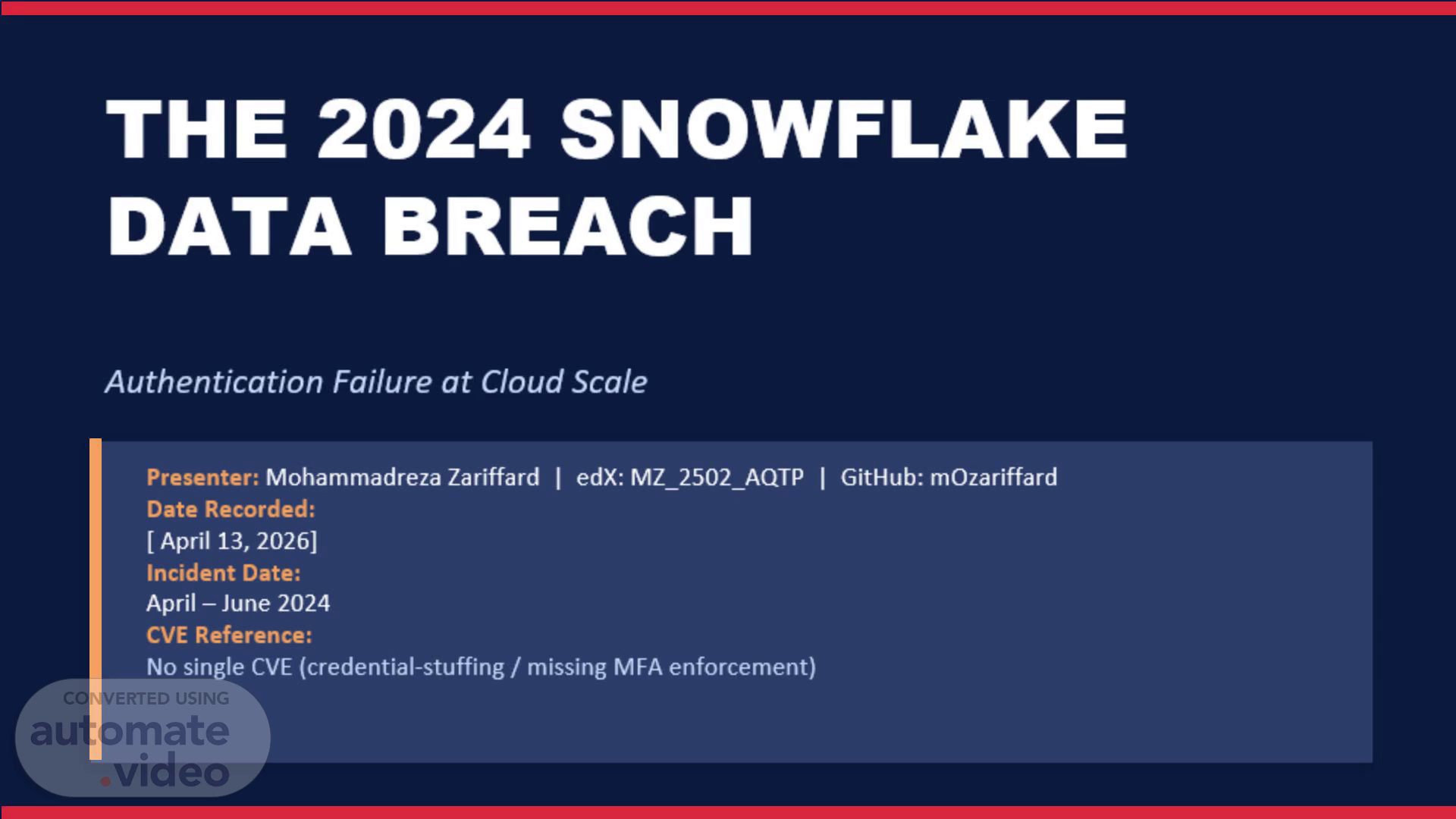 THE 2024 SNOWFLAKE DATA BREACH

Authentication Failure at Cloud Scale

Presenter: Mohammadreza Zariffard | edX: MZ_2502_AQTP | GitHub: mOzariffard
Date Recorded:
[ April 13, 2026]
Incident Date:
April – June 2024
CVE Reference:
No single CVE (credential-stuffing / missing MFA enforcement)

CONVERTED USING
automate
.video